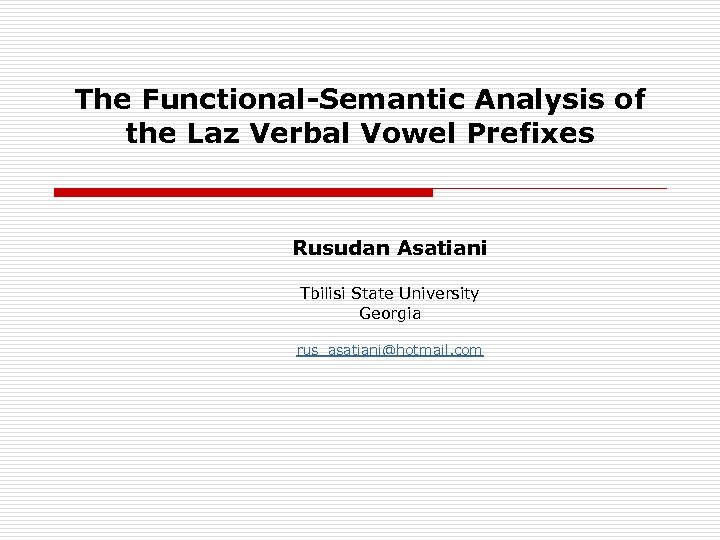 The Functional-Semantic Analysis of the Laz Verbal Vowel Prefixes

Rusudan Asatiani

Tbilisi State University
Georgia

rus_asatiani@hotmail.com